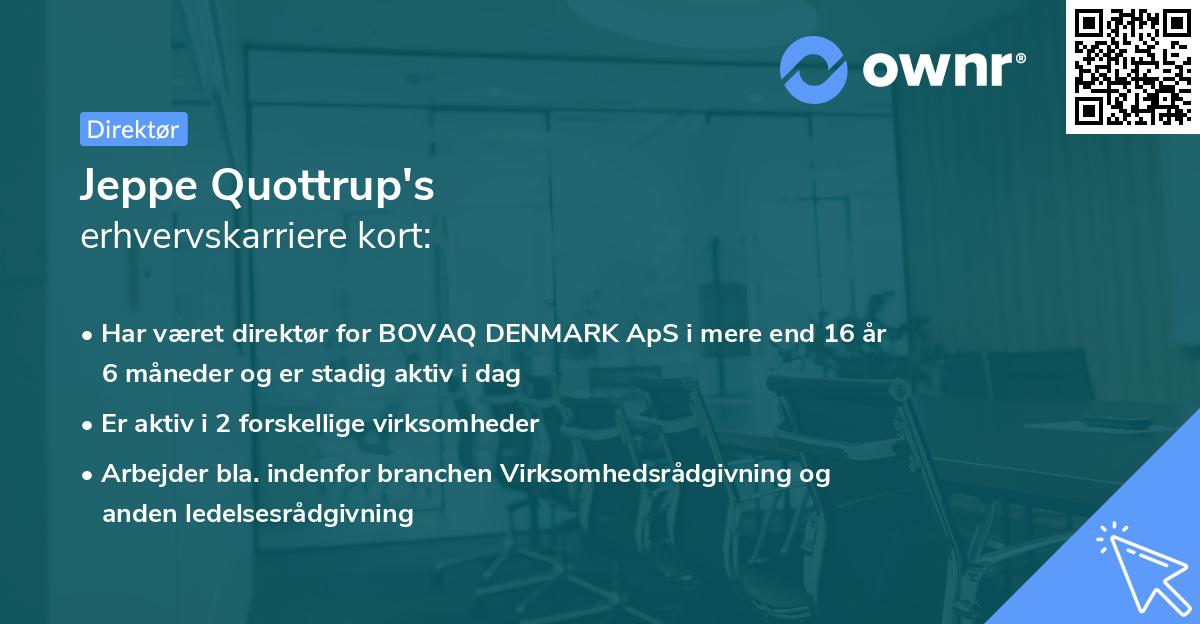 ownr®

Direktør

Jeppe Quottrup's
erhvervskarriere kort:

• Har været direktør for BOVAQ DENMARK ApS i mere end 16 år 6 måneder og er stadig aktiv i dag

• Er aktiv i 2 forskellige virksomheder

• Arbejder bla. indenfor branchen Virksomhedsrådgivning og anden ledelsesrådgivning